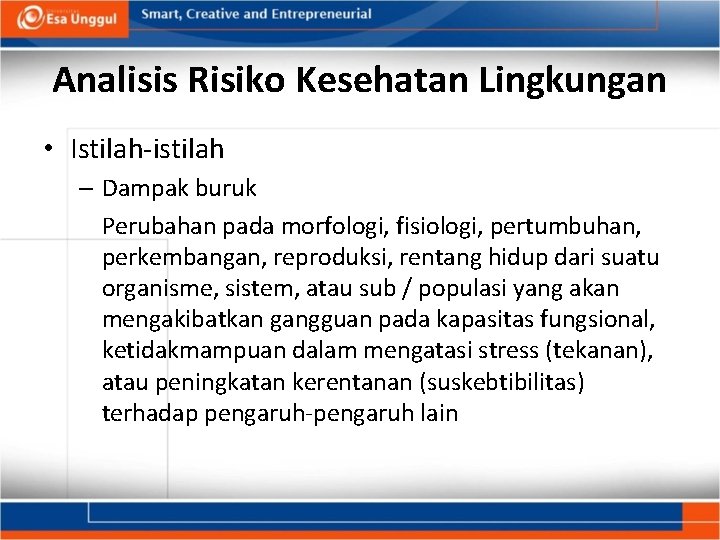 Esa Unggul
Smart, Creative and Entrepreneurial

Analisis Risiko Kesehatan Lingkungan

• Istilah-istilah
– Dampak buruk
Perubahan pada morfologi, fisiologi, pertumbuhan, perkembangan, reproduksi, rentang hidup dari suatu organisme, sistem, atau sub / populasi yang akan mengakibatkan gangguan pada kapasitas fungsional, ketidakmampuan dalam mengatasi stress (tekanan), atau peningkatan kerentanan (suskebtibilitas) terhadap pengaruh-pengaruh lain